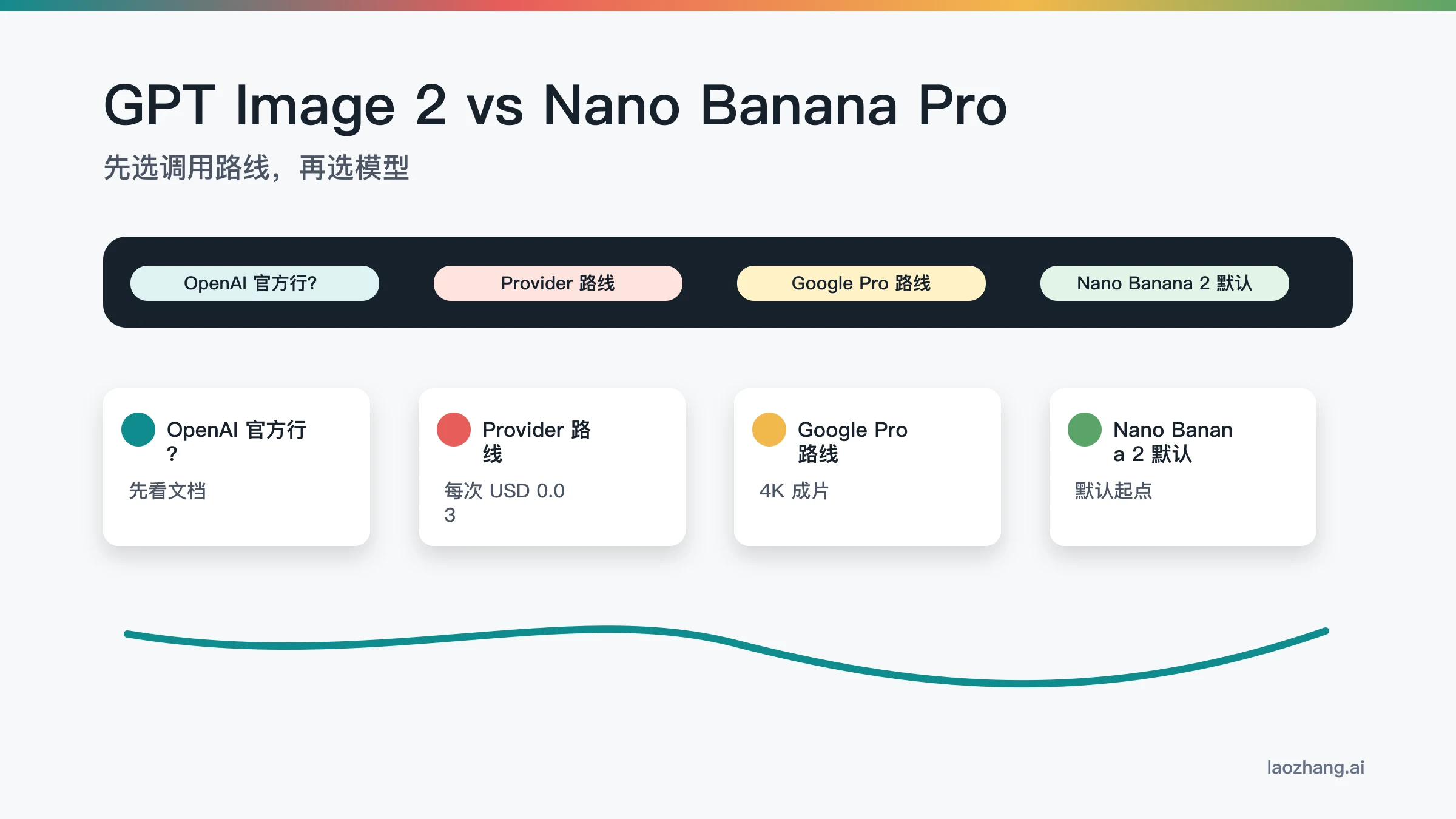 GPT Image 2 vs Nano Banana Pro

先选调用路线，再选模型

OpenAI 官方行?

Provider 路线

Google Pro 路线

Nano Banana 2 默认

OpenAI 官方行?

先看文档

Provider 路线

每次 USD 0.03

Google Pro 路线

4K 成片

Nano Banana 2 默认

默认起点

laozhang.ai